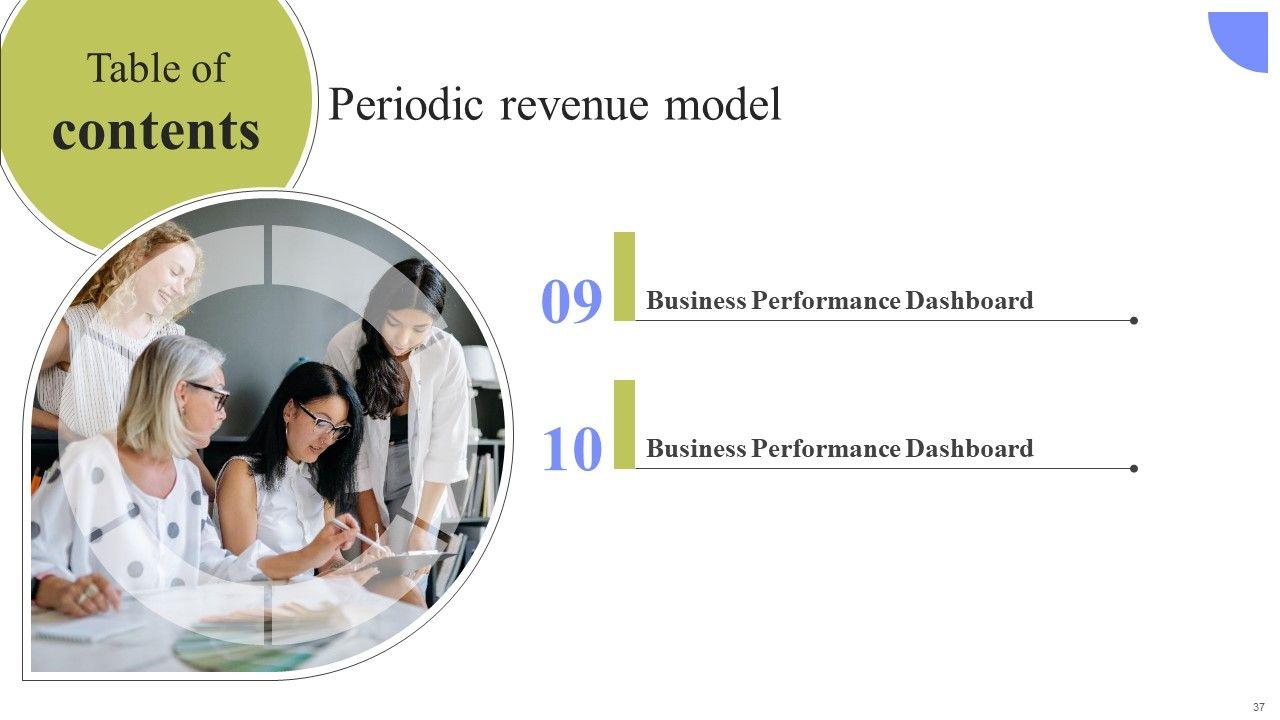 Table of
contents

Periodic revenue model

09 Business Performance Dashboard

10 Business Performance Dashboard

37